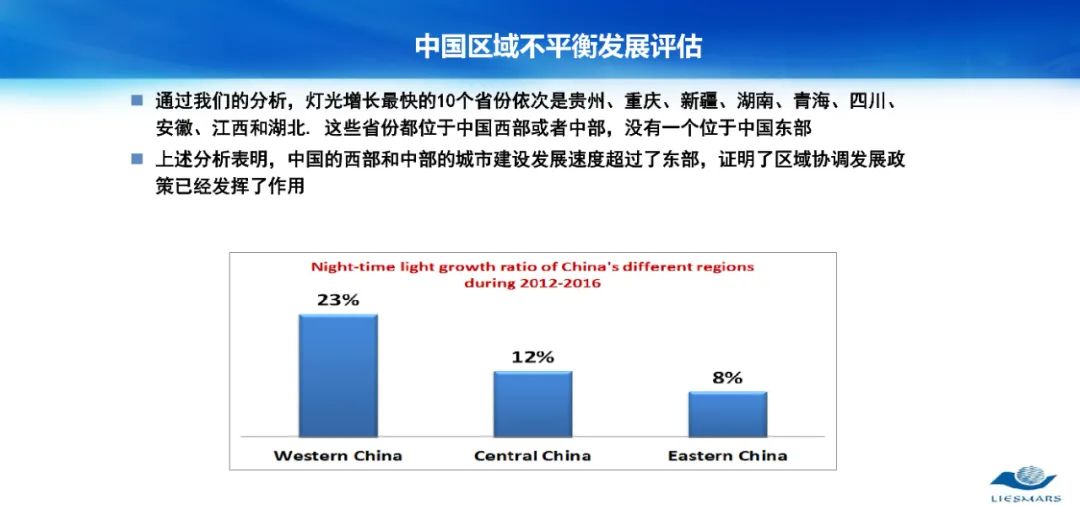 中国区域不平衡发展评估

通过我们的分析，灯光增长最快的10个省份依次是贵州、重庆、新疆、湖南、青海、四川、安徽、江西和湖北. 这些省份都位于中国西部或者中部，没有一个位于中国东部

上述分析表明，中国的西部和中部的城市建设发展速度超过了东部，证明了区域协调发展政策已经发挥了作用

Night-time light growth ratio of China's different regions during 2012-2016

23%

12%

8%

Western China

Central China

Eastern China

LIESMARS